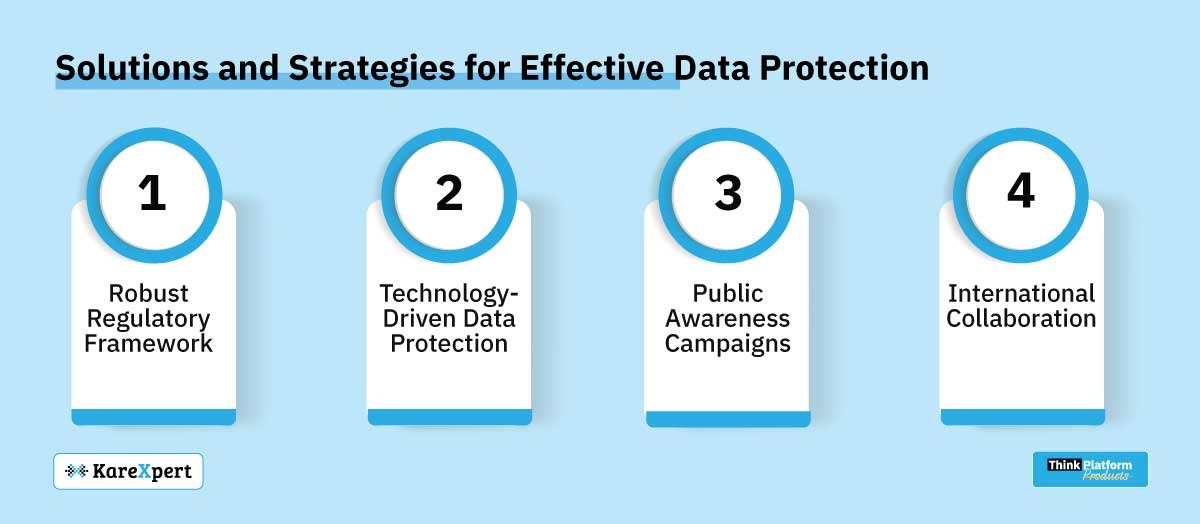 Solutions and Strategies for Effective Data Protection

1
Robust Regulatory Framework

2
Technology-Driven Data Protection

3
Public Awareness Campaigns

4
International Collaboration

KareXpert

Think Platform Products